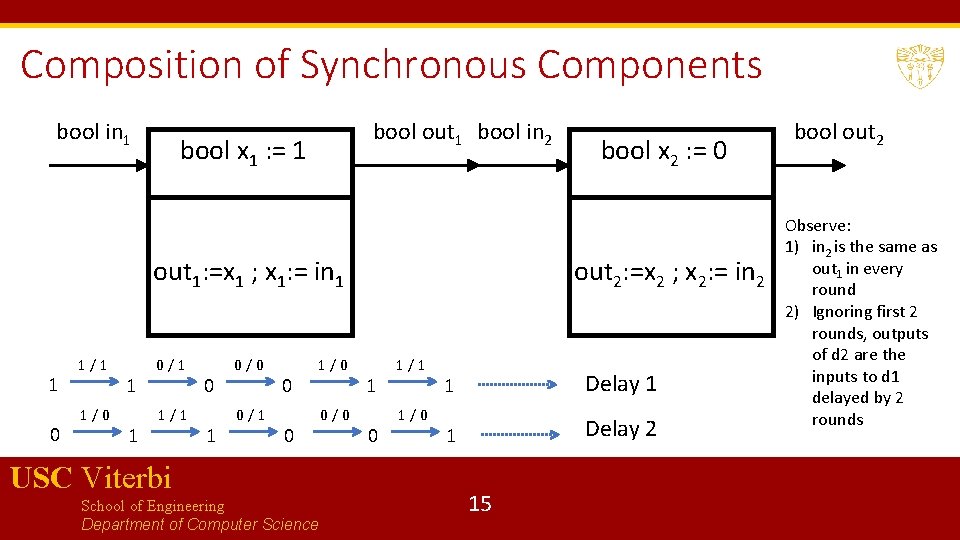 Composition of Synchronous Components

bool $in_1$

bool $x_1$ := 1

$out_1$:=$x_1$ ; $x_1$:= $in_1$

bool $out_1$ bool $in_2$

bool $x_2$ := 0

$out_2$:=$x_2$ ; $x_2$:= $in_2$

bool $out_2$

Observe:
1) $in_2$ is the same as $out_1$ in every round
2) Ignoring first 2 rounds, outputs of d2 are the inputs to d1 delayed by 2 rounds

1 1 / 1 1 0 / 1 0 0 / 0 0 1 / 0 1 1 / 1 1 Delay 1

0 1 / 0 1 1 / 1 1 0 / 1 0 0 / 0 0 1 / 0 1 Delay 2

USC Viterbi
School of Engineering
Department of Computer Science

15